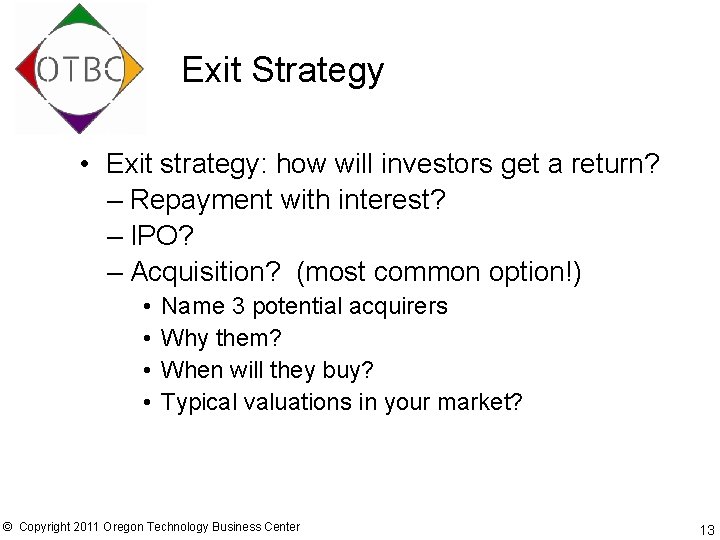 OTBC

Exit Strategy

• Exit strategy: how will investors get a return?
– Repayment with interest?
– IPO?
– Acquisition? (most common option!)
• Name 3 potential acquirers
• Why them?
• When will they buy?
• Typical valuations in your market?

© Copyright 2011 Oregon Technology Business Center

13